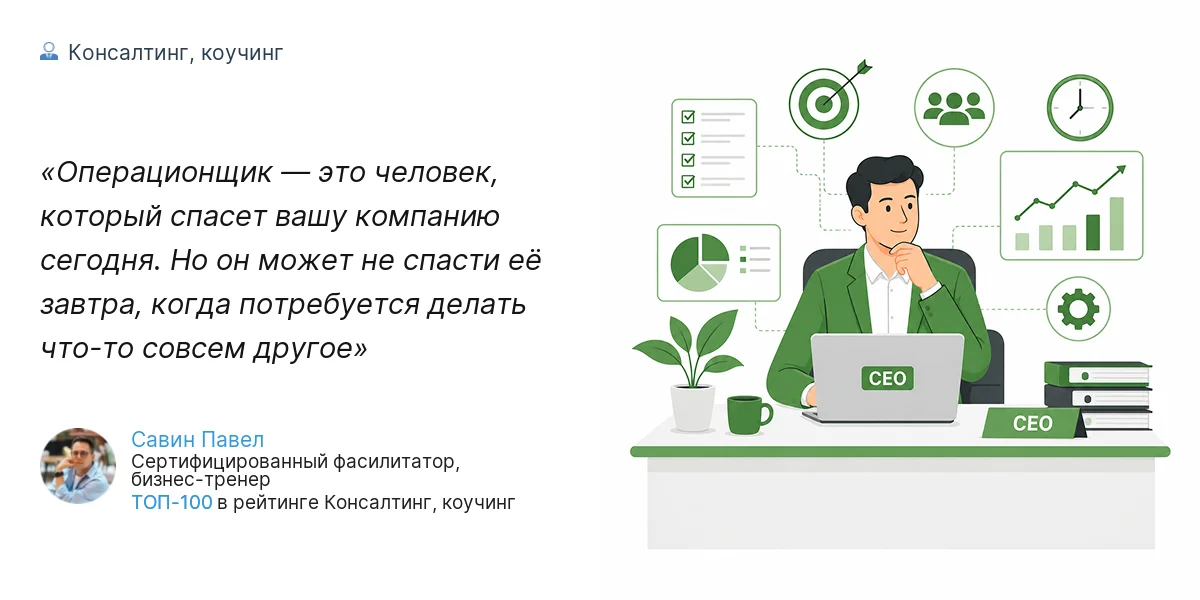 Консалтинг, коучинг

«Операционщик — это человек, который спасет вашу компанию сегодня. Но он может не спасти её завтра, когда потребуется делать что-то совсем другое»

Савин Павел
Сертифицированный фасилитатор, бизнес-тренер
ТОП-100 в рейтинге Консалтинг, коучинг

CEO
CEO